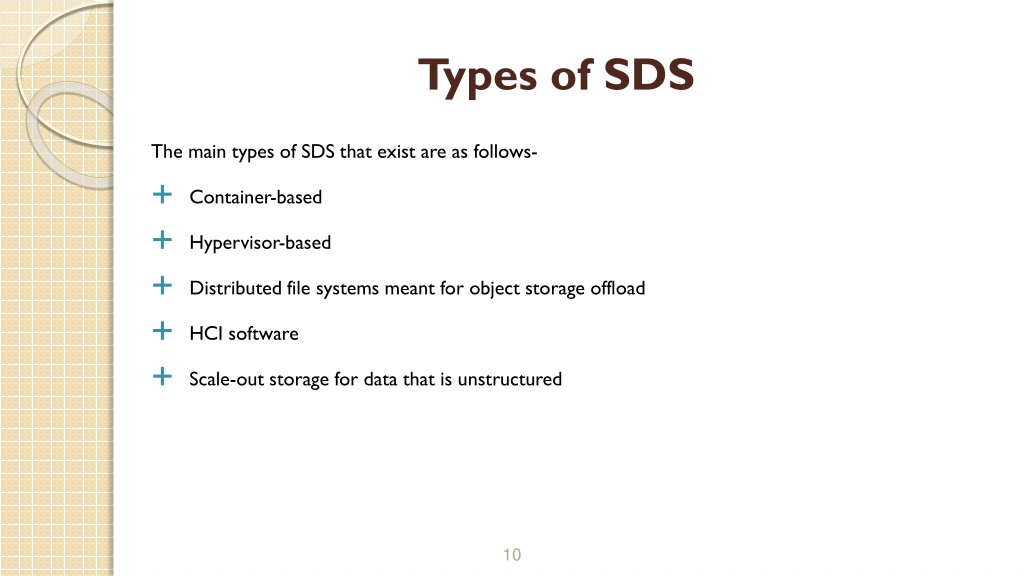 Types of SDS

The main types of SDS that exist are as follows-

+ Container-based

+ Hypervisor-based

+ Distributed file systems meant for object storage offload

+ HCI software

+ Scale-out storage for data that is unstructured

10